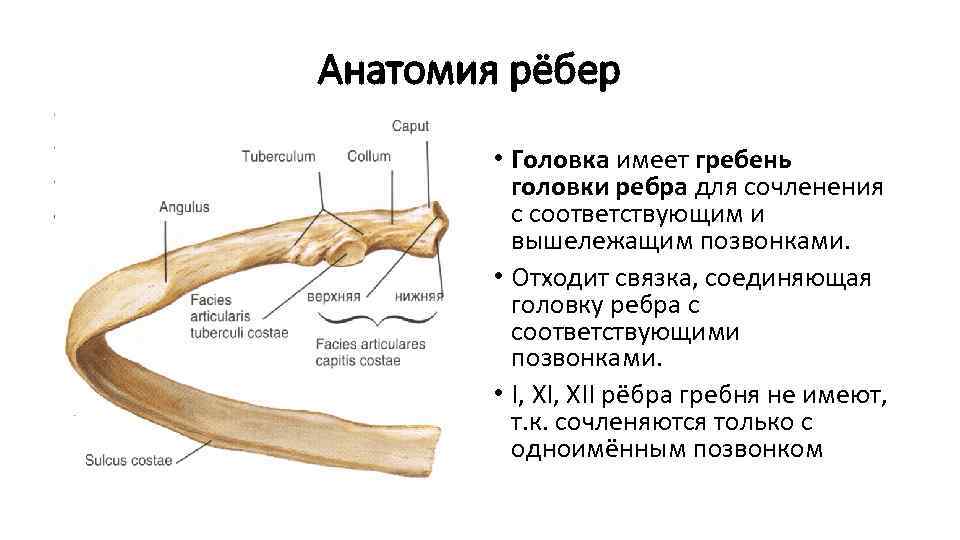 Анатомия рёбер

Caput
Tuberculum
Collum
Angulus
Facies articularis tuberculi costae
верхняя
нижняя
Facies articulares capitis costae
Sulcus costae

• Головка имеет гребень головки ребра для сочленения с соответствующим и вышележащим позвонками.
• Отходит связка, соединяющая головку ребра с соответствующими позвонками.
• I, XI, XII рёбра гребня не имеют, т.к. сочленяются только с одноимённым позвонком